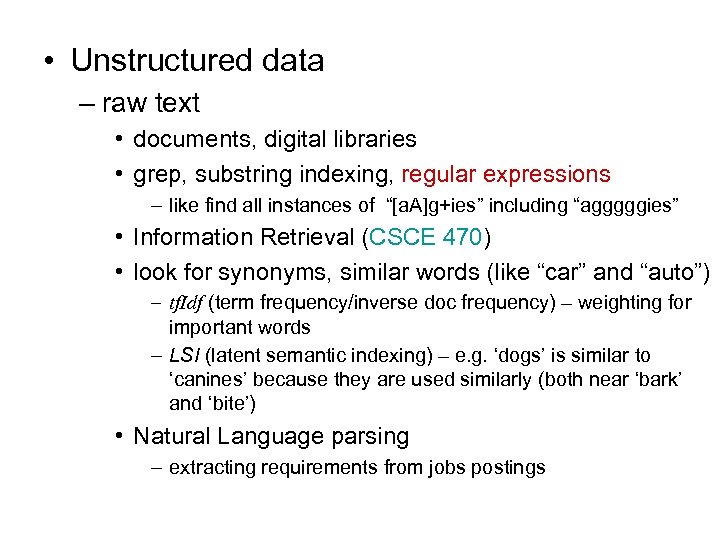 • Unstructured data

– raw text

• documents, digital libraries

• grep, substring indexing, regular expressions

– like find all instances of "[aA]g+ies" including "agggggies"

• Information Retrieval (CSCE 470)

• look for synonyms, similar words (like "car" and "auto")

– tfIdf (term frequency/inverse doc frequency) – weighting for important words

– LSI (latent semantic indexing) – e.g. 'dogs' is similar to 'canines' because they are used similarly (both near 'bark' and 'bite')

• Natural Language parsing

– extracting requirements from jobs postings